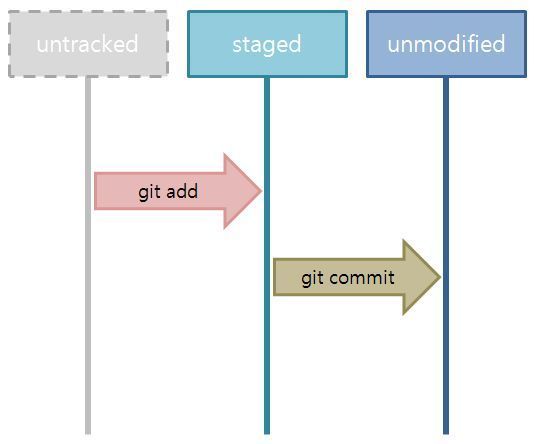 untracked

staged

unmodified

git add

git commit